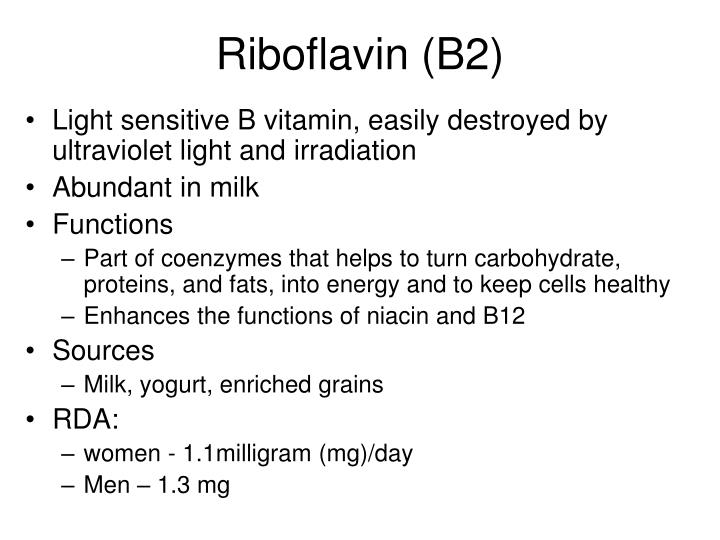 Riboflavin (B2)

• Light sensitive B vitamin, easily destroyed by ultraviolet light and irradiation
• Abundant in milk
• Functions
– Part of coenzymes that helps to turn carbohydrate, proteins, and fats, into energy and to keep cells healthy
– Enhances the functions of niacin and B12
• Sources
– Milk, yogurt, enriched grains
• RDA:
– women - 1.1milligram (mg)/day
– Men – 1.3 mg